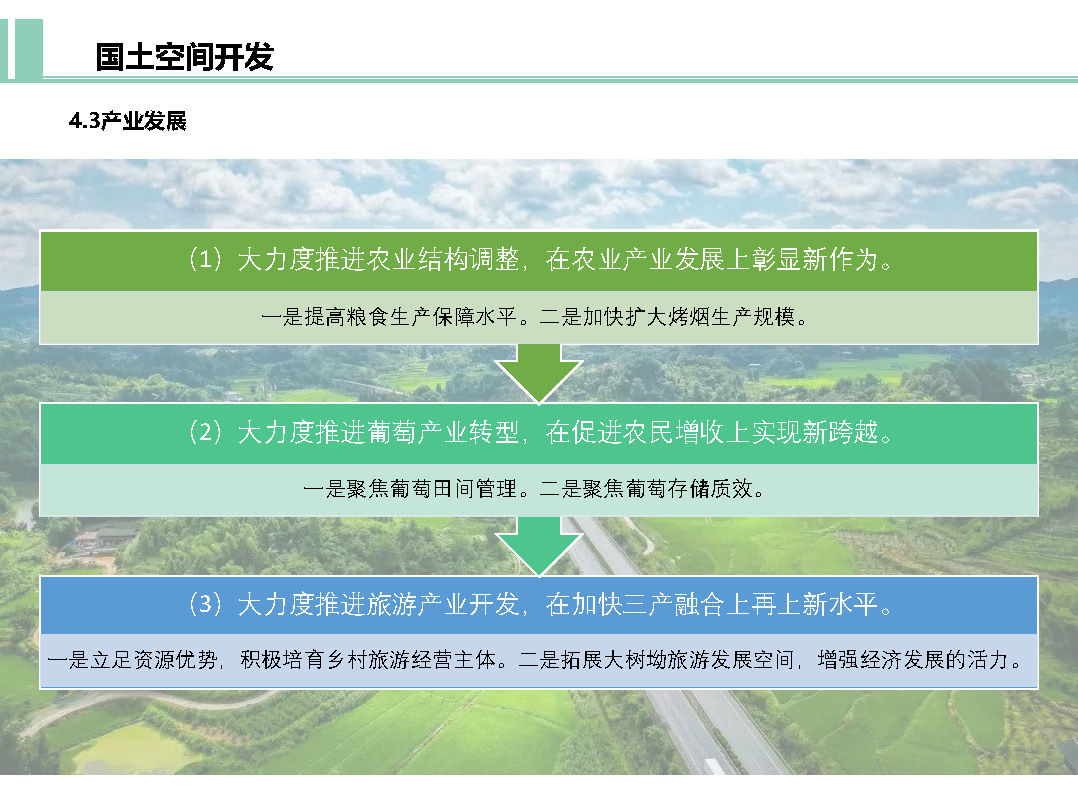 国土空间开发

4.3产业发展

（1）大力度推进农业结构调整，在农业产业发展上彰显新作为。

一是提高粮食生产保障水平。二是加快扩大烤烟生产规模。

（2）大力度推进葡萄产业转型，在促进农民增收上实现新跨越。

一是聚焦葡萄田间管理。二是聚焦葡萄存储质效。

（3）大力度推进旅游产业开发，在加快三产融合上再上新水平。

一是立足资源优势，积极培育乡村旅游经营主体。二是拓展大树坳旅游发展空间，增强经济发展的活力。